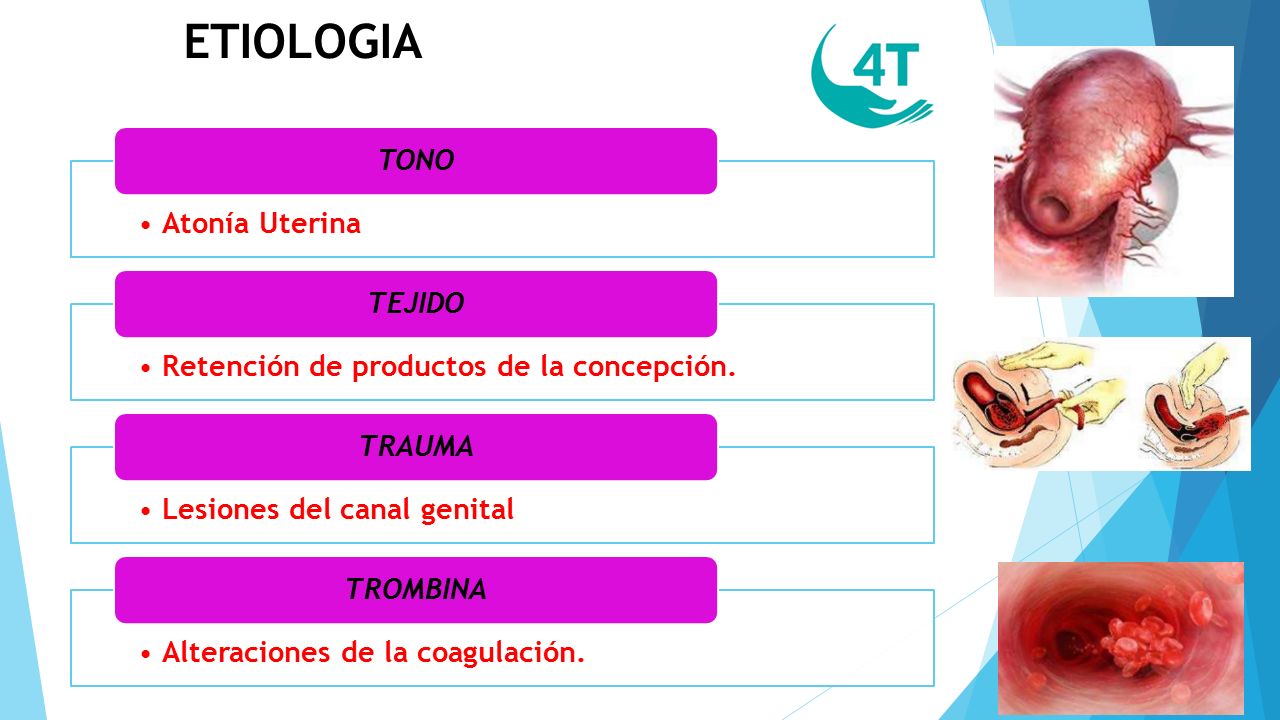 ETIOLOGIA

4T

TONO

• Atonía Uterina

TEJIDO

• Retención de productos de la concepción.

TRAUMA

• Lesiones del canal genital

TROMBINA

• Alteraciones de la coagulación.